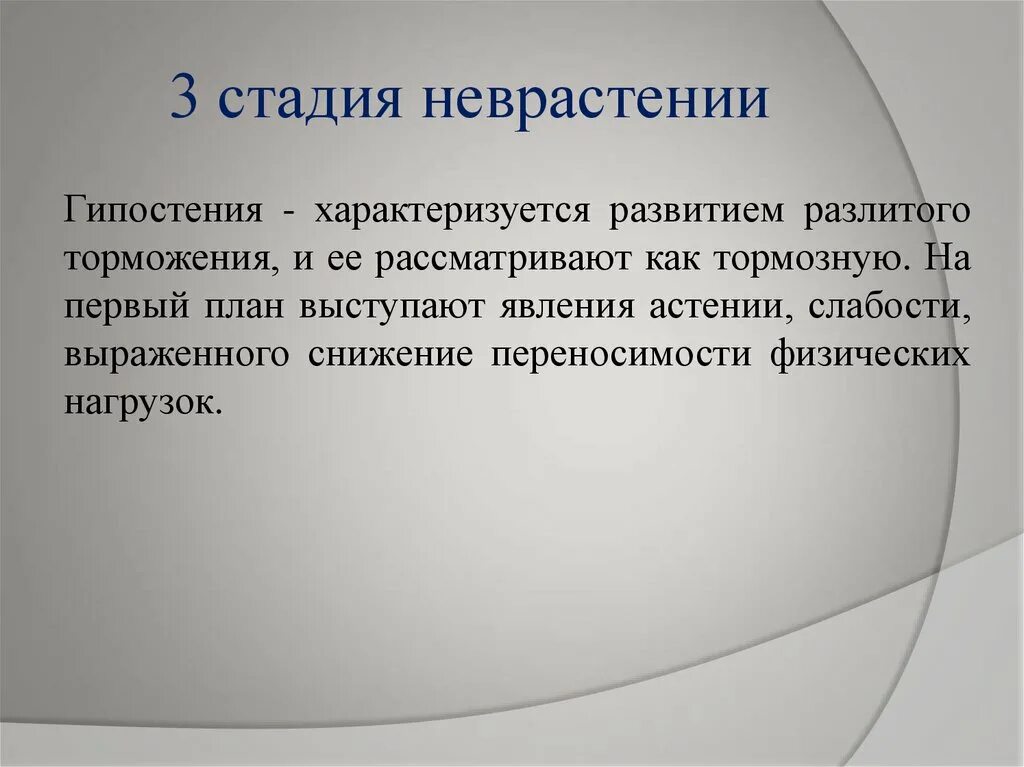 3 стадия неврастении

Гипостения - характеризуется развитием разлитого торможения, и ее рассматривают как тормозную. На первый план выступают явления астении, слабости, выраженного снижение переносимости физических нагрузок.